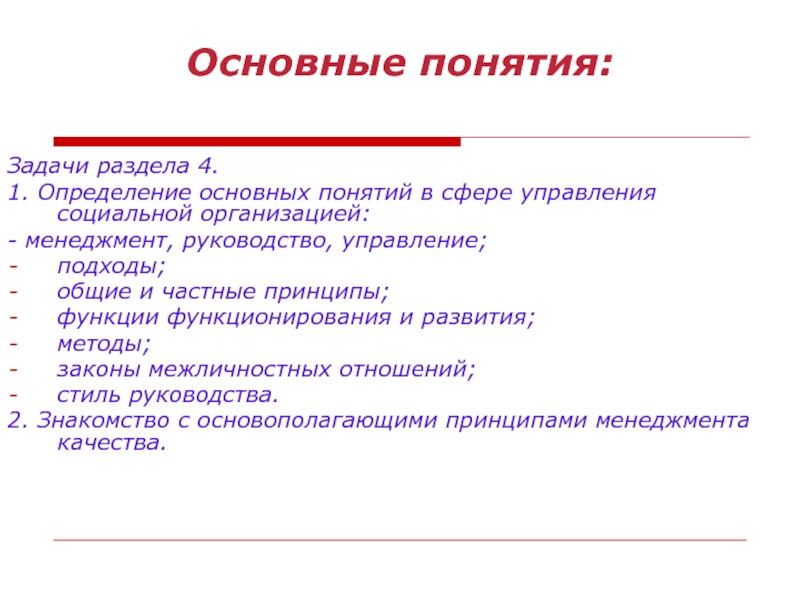 Основные понятия:

Задачи раздела 4.

1. Определение основных понятий в сфере управления социальной организацией:

- менеджмент, руководство, управление;

- подходы;

- общие и частные принципы;

- функции функционирования и развития;

- методы;

- законы межличностных отношений;

- стиль руководства.

2. Знакомство с основополагающими принципами менеджмента качества.